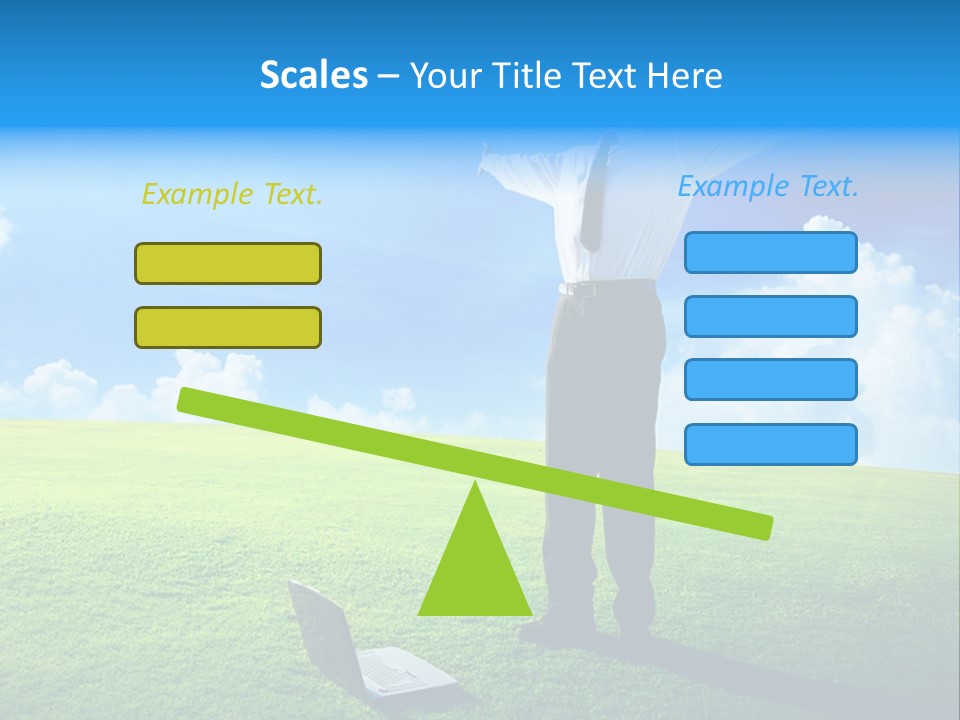 Scales – Your Title Text Here

Example Text.

Example Text.